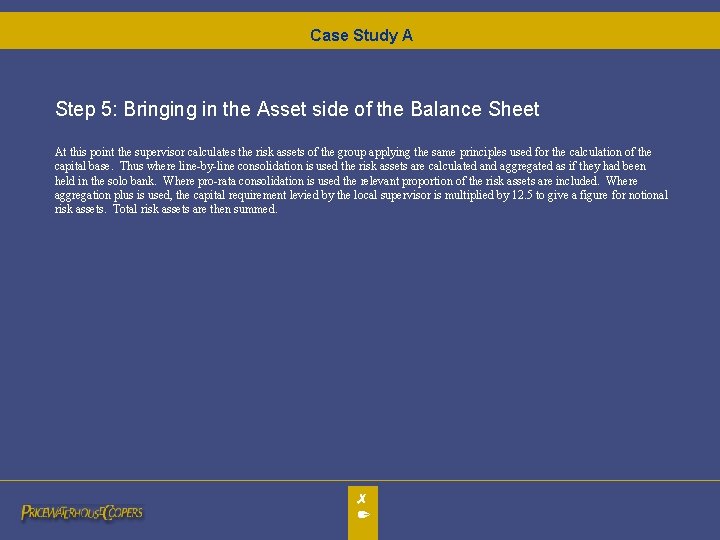 Case Study A

Step 5: Bringing in the Asset side of the Balance Sheet

At this point the supervisor calculates the risk assets of the group applying the same principles used for the calculation of the capital base. Thus where line-by-line consolidation is used the risk assets are calculated and aggregated as if they had been held in the solo bank. Where pro-rata consolidation is used the relevant proportion of the risk assets are included. Where aggregation plus is used, the capital requirement levied by the local supervisor is multiplied by 12.5 to give a figure for notional risk assets. Total risk assets are then summed.

PRICEWATERHOUSECOOPERS